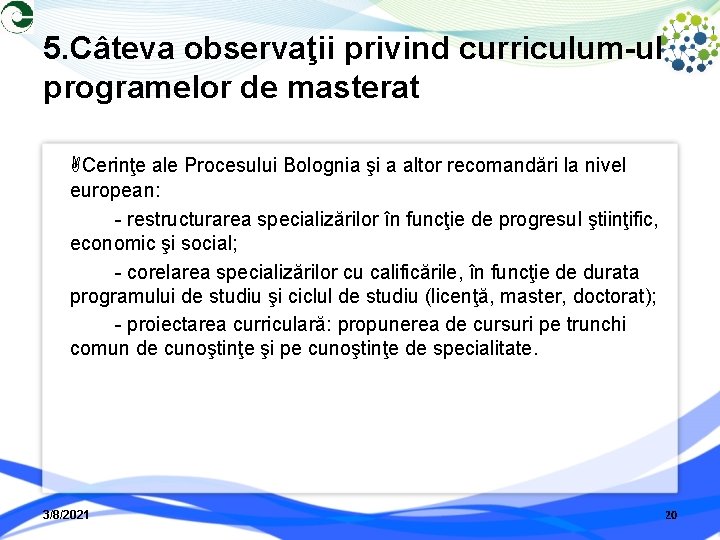 5.Câteva observaţii privind curriculum-ul programelor de masterat

Cerinţe ale Procesului Bolognia şi a altor recomandări la nivel european:

- restructurarea specializărilor în funcţie de progresul ştiinţific, economic şi social;

- corelarea specializărilor cu calificările, în funcţie de durata programului de studiu şi ciclul de studiu (licenţă, master, doctorat);

- proiectarea curriculară: propunerea de cursuri pe trunchi comun de cunoştinţe şi pe cunoştinţe de specialitate.

3/8/2021

20